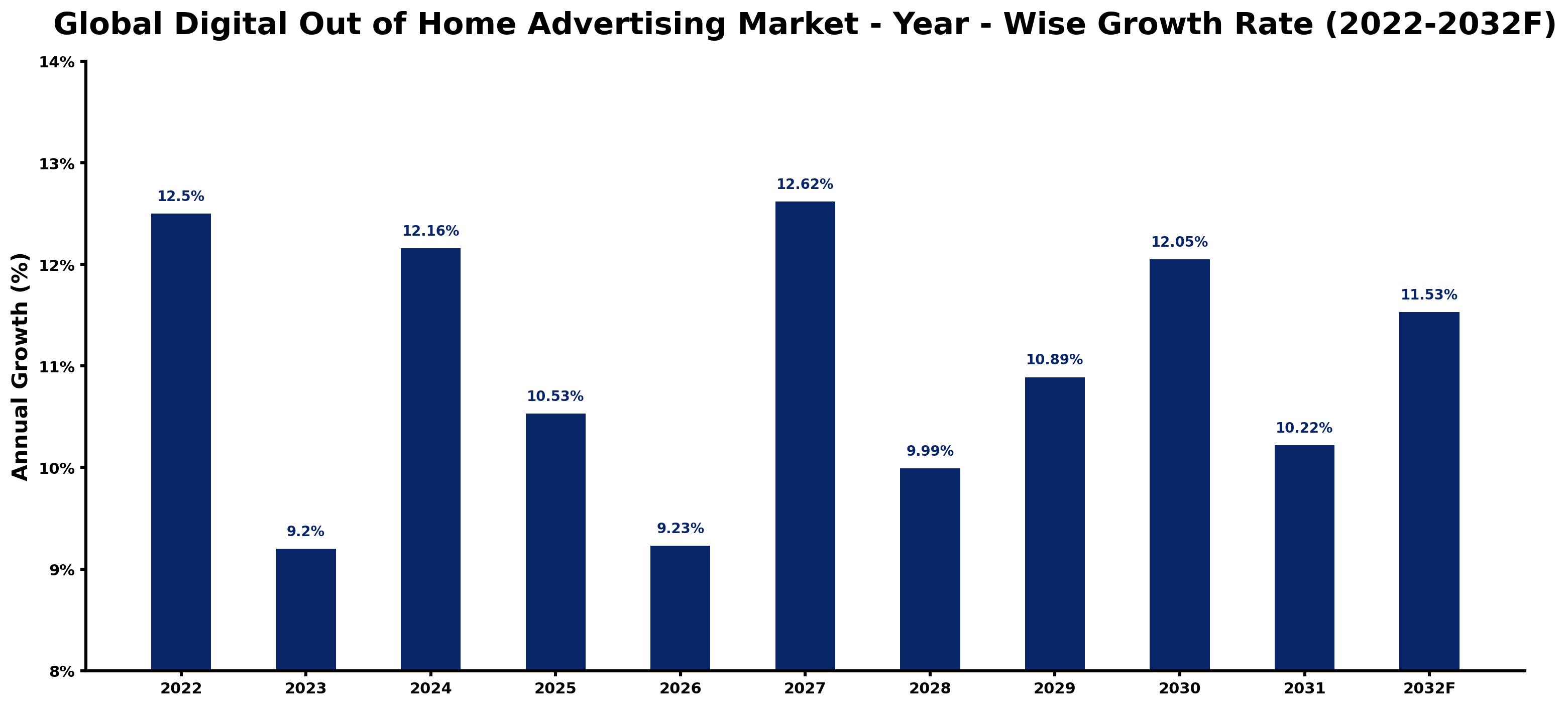 Global Digital Out of Home Advertising Market - Year - Wise Growth Rate (2022-2032F)

Annual Growth (%)

14%
13%
12%
11%
10%
9%
8%

12.5%
9.2%
12.16%
10.53%
9.23%
12.62%
9.99%
10.89%
12.05%
10.22%
11.53%

2022
2023
2024
2025
2026
2027
2028
2029
2030
2031
2032F